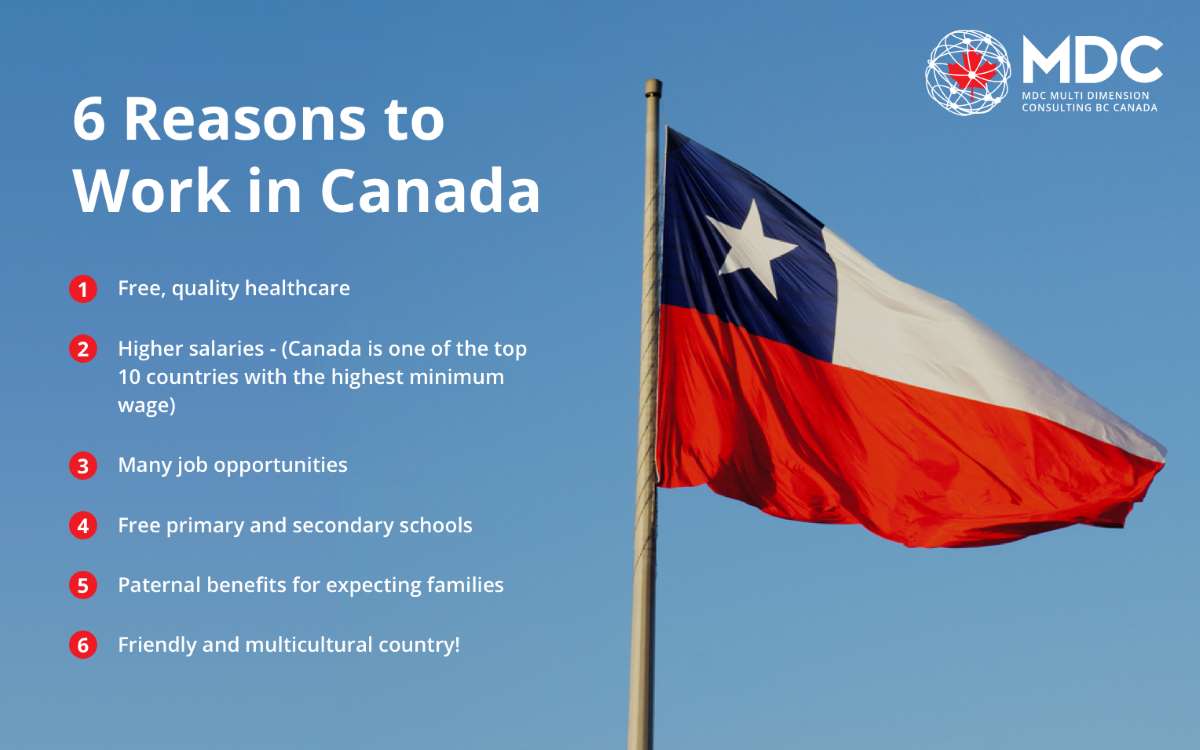 MDC
MDC MULTI DIMENSION CONSULTING BC CANADA

6 Reasons to Work in Canada

1 Free, quality healthcare

2 Higher salaries - (Canada is one of the top 10 countries with the highest minimum wage)

3 Many job opportunities

4 Free primary and secondary schools

5 Paternal benefits for expecting families

6 Friendly and multicultural country!